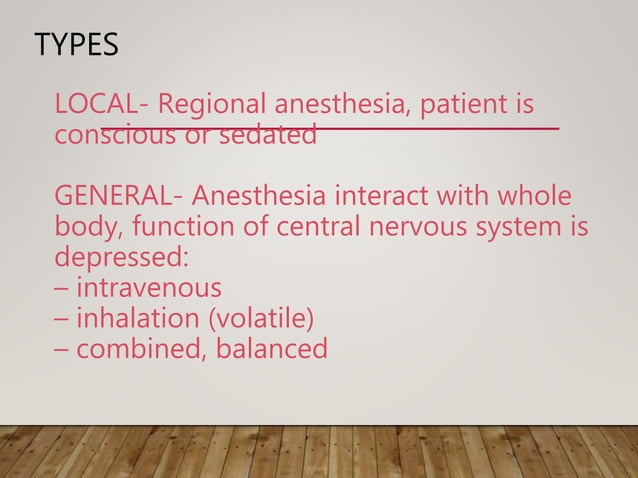 TYPES

LOCAL- Regional anesthesia, patient is conscious or sedated

GENERAL- Anesthesia interact with whole body, function of central nervous system is depressed:
– intravenous
– inhalation (volatile)
– combined, balanced